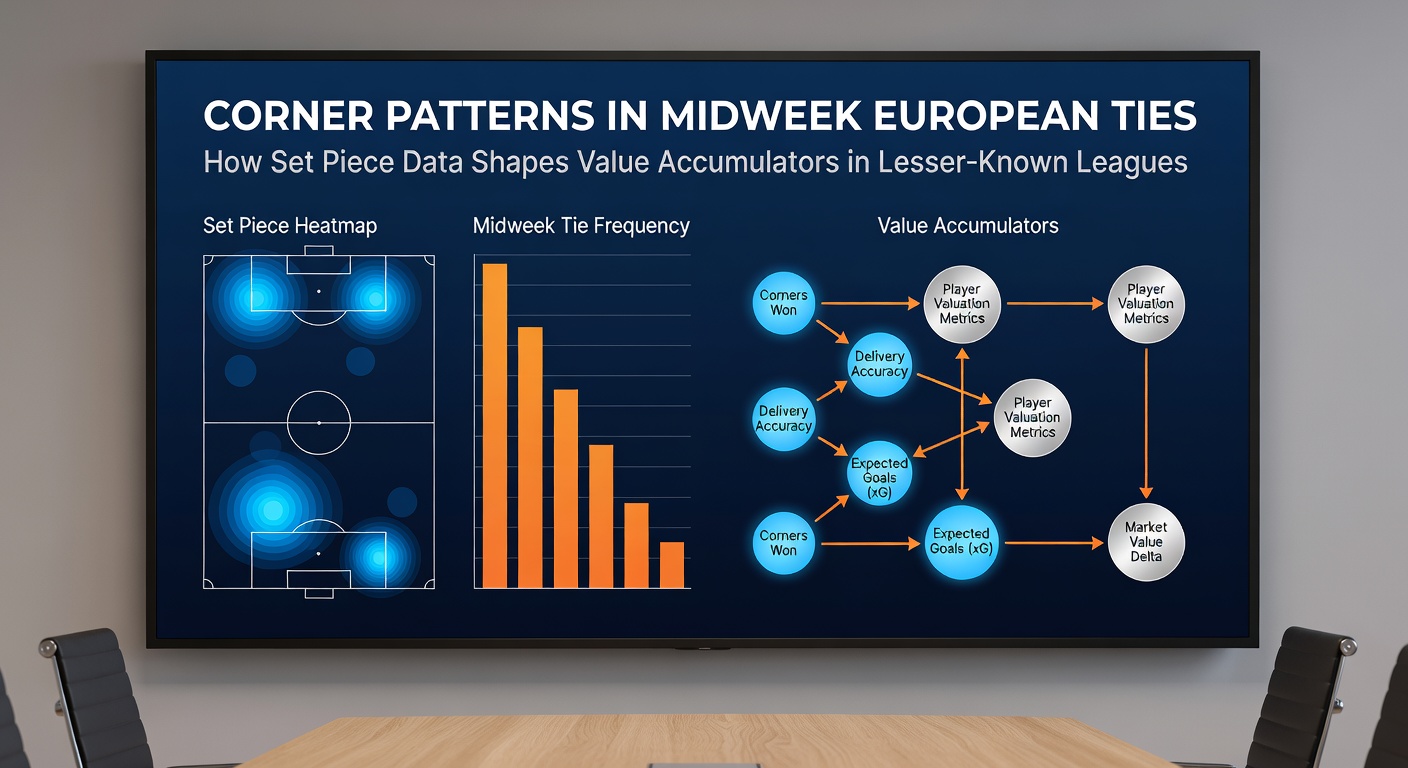 CORNER PATTERNS IN MIDWEEK EUROPEAN TIES
How Set Piece Data Shapes Value Accumulators in Lesser-Known Leagues

Set Piece Heatmap

Midweek Tie Frequency

Value Accumulators

Corners Won

Player Valuation Metrics

Player Valuation Metrics

Delivery Accuracy

Delivery Accuracy

Player Valuation Metrics

Expected Goals (xG)

Corners Won

Expected Goals (xG)

Market Value Delta